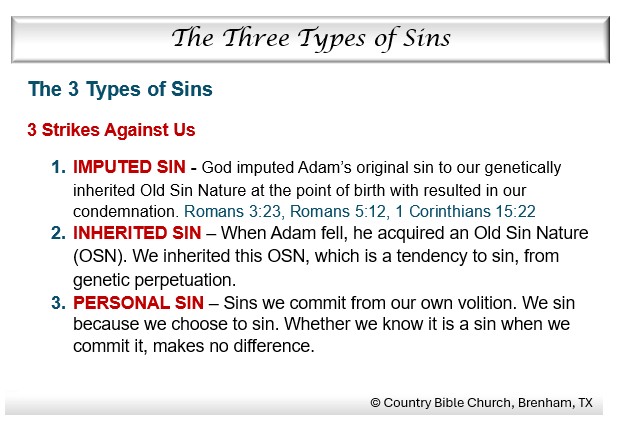 The Three Types of Sins

The 3 Types of Sins

3 Strikes Against Us

1. IMPUTED SIN - God imputed Adam's original sin to our genetically inherited Old Sin Nature at the point of birth with resulted in our condemnation. Romans 3:23, Romans 5:12, 1 Corinthians 15:22
2. INHERITED SIN – When Adam fell, he acquired an Old Sin Nature (OSN). We inherited this OSN, which is a tendency to sin, from genetic perpetuation.
3. PERSONAL SIN – Sins we commit from our own volition. We sin because we choose to sin. Whether we know it is a sin when we commit it, makes no difference.

© Country Bible Church, Brenham, TX